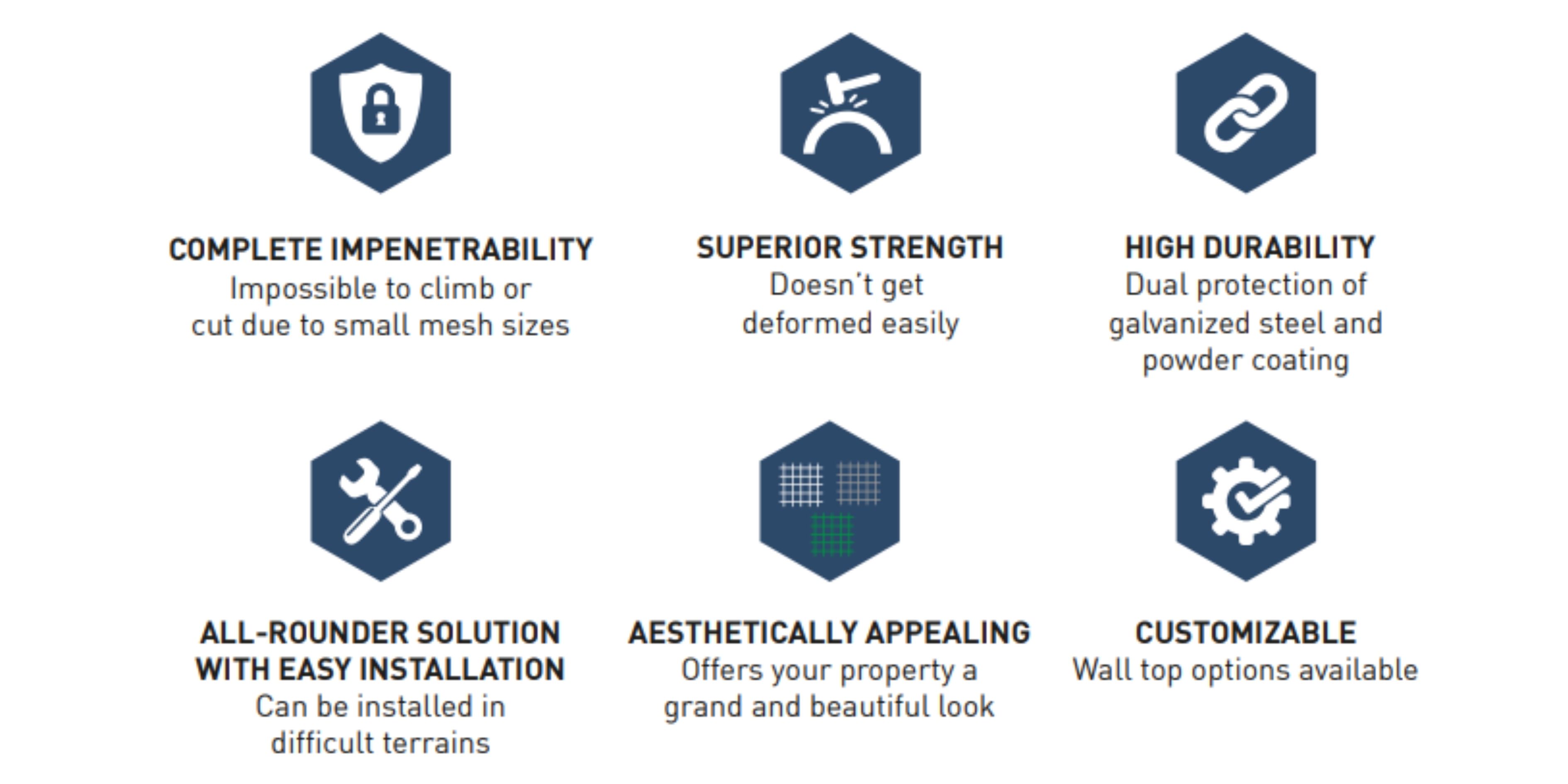 COMPLETE IMPENETRABILITY
Impossible to climb or cut due to small mesh sizes

SUPERIOR STRENGTH
Doesn't get deformed easily

HIGH DURABILITY
Dual protection of galvanized steel and powder coating

ALL-ROUNDER SOLUTION WITH EASY INSTALLATION
Can be installed in difficult terrains

AESTHETICALLY APPEALING
Offers your property a grand and beautiful look

CUSTOMIZABLE
Wall top options available